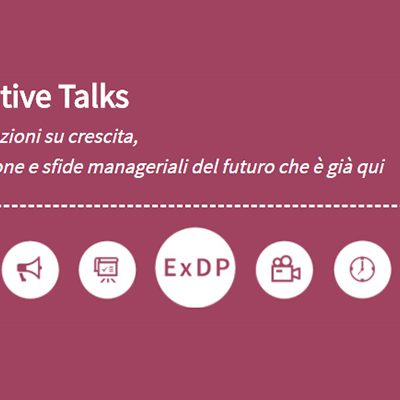 tive Talks

zioni su crescita,
one e sfide manageriali del futuro che è già qui

ExDP